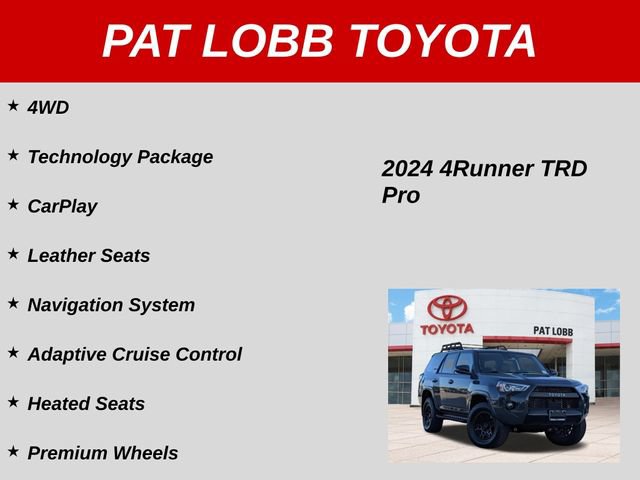 PAT LOBB TOYOTA

★ 4WD

★ Technology Package

★ CarPlay

★ Leather Seats

★ Navigation System

★ Adaptive Cruise Control

★ Heated Seats

★ Premium Wheels

2024 4Runner TRD Pro

TOYOTA

PAT LOBB

TOYOTA